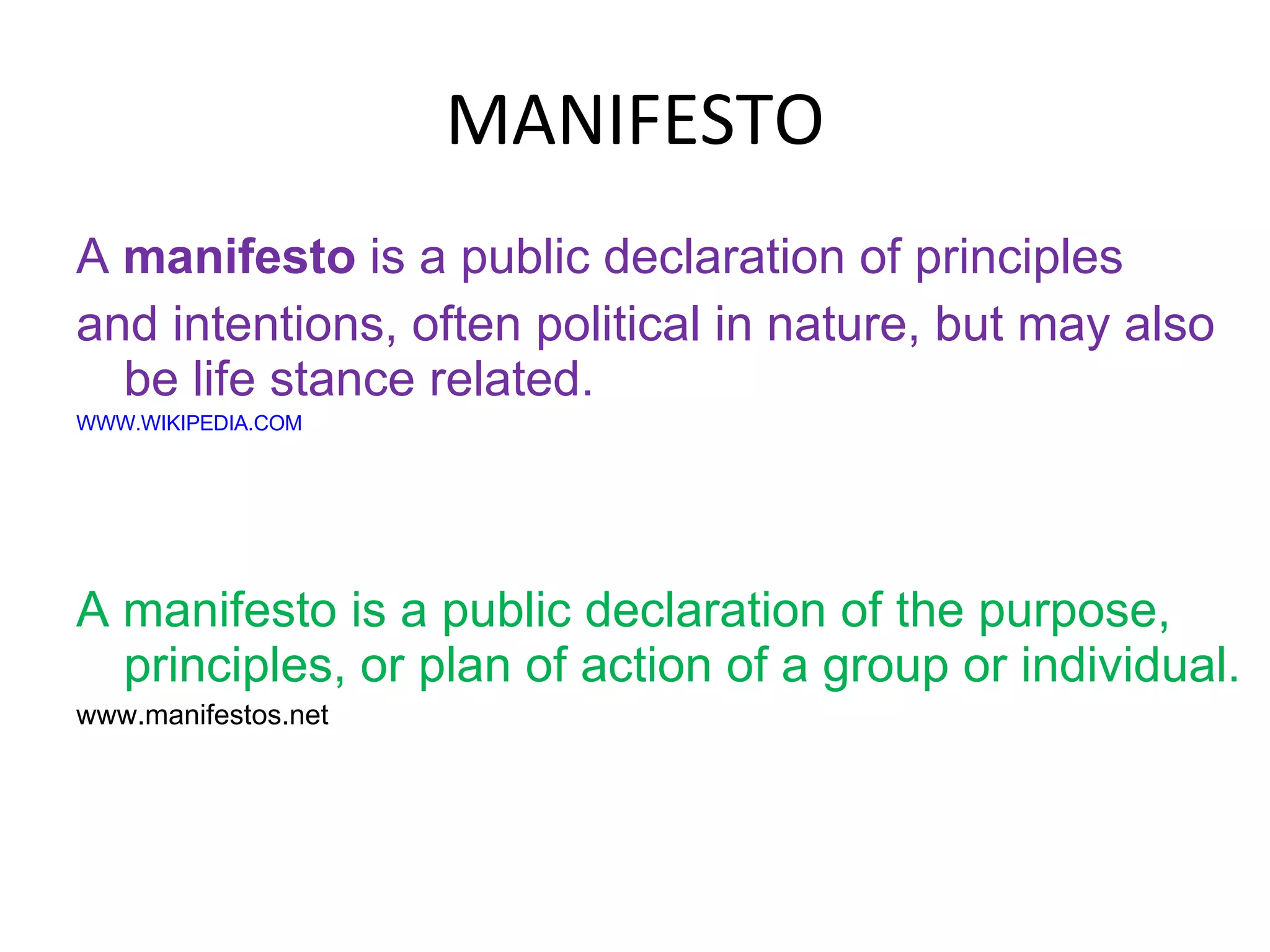 MANIFESTO

A manifesto is a public declaration of principles and intentions, often political in nature, but may also be life stance related.
WWW.WIKIPEDIA.COM

A manifesto is a public declaration of the purpose, principles, or plan of action of a group or individual.
www.manifestos.net